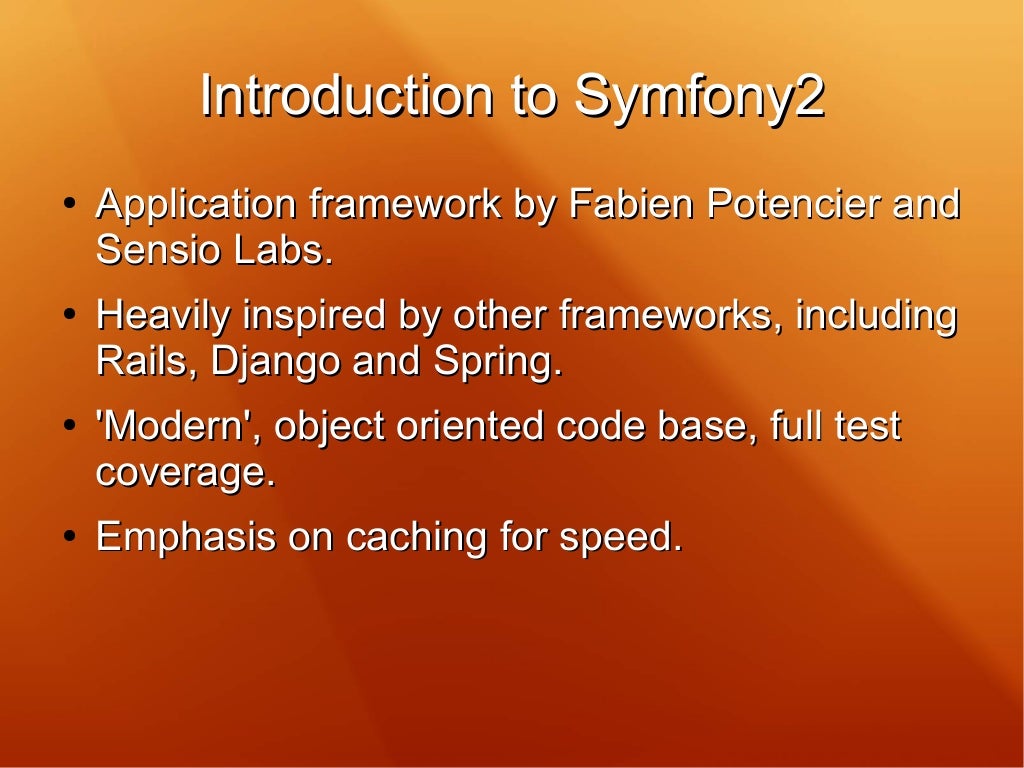 Introduction to Symfony2

• Application framework by Fabien Potencier and Sensio Labs.
• Heavily inspired by other frameworks, including Rails, Django and Spring.
• 'Modern', object oriented code base, full test coverage.
• Emphasis on caching for speed.